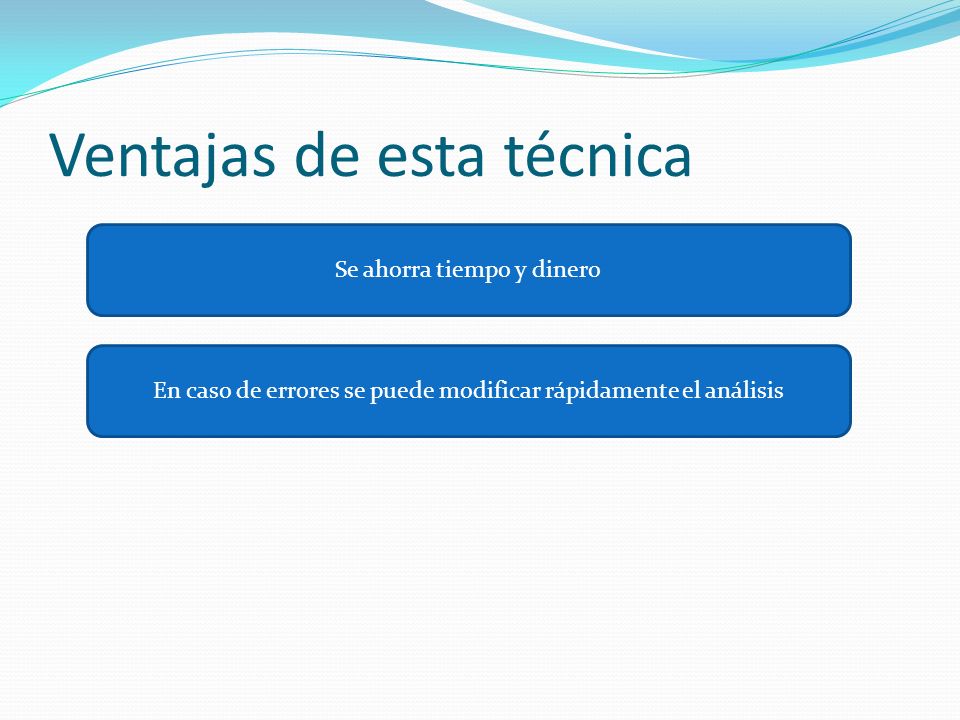 Ventajas de esta técnica

Se ahorra tiempo y dinero

En caso de errores se puede modificar rápidamente el análisis